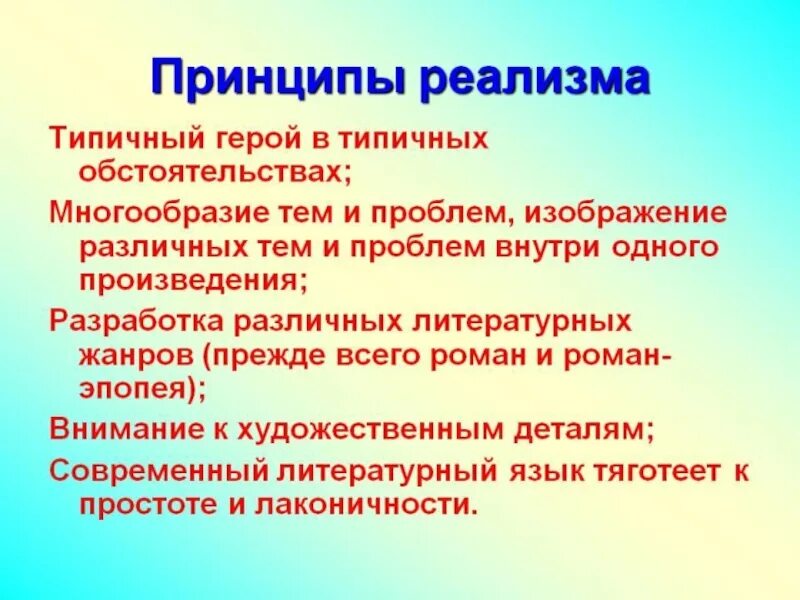 Принципы реализма

Типичный герой в типичных обстоятельствах;

Многообразие тем и проблем, изображение различных тем и проблем внутри одного произведения;

Разработка различных литературных жанров (прежде всего роман и роман-эпопея);

Внимание к художественным деталям;

Современный литературный язык тяготеет к простоте и лаконичности.